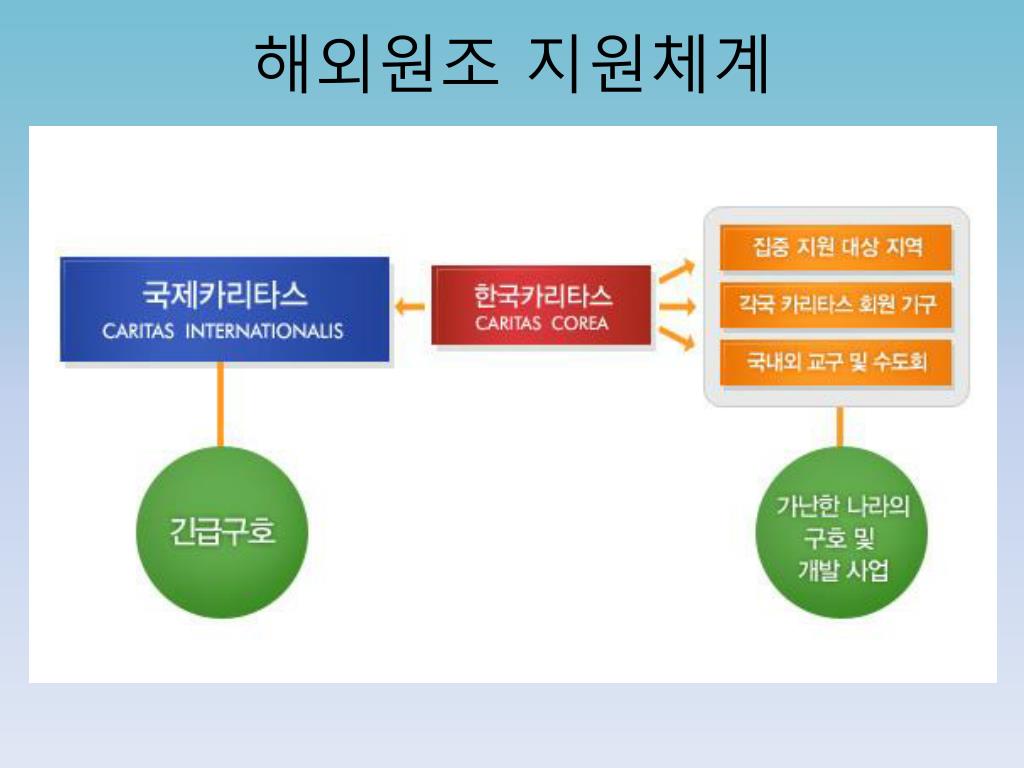 해외원조 지원체계

국제카리타스
CARITAS INTERNATIONALIS

한국카리타스
CARITAS COREA

집중 지원 대상 지역

각국 카리타스 회원 기구

국내외 교구 및 수도회

긴급구호

가난한 나라의 구호 및 개발 사업